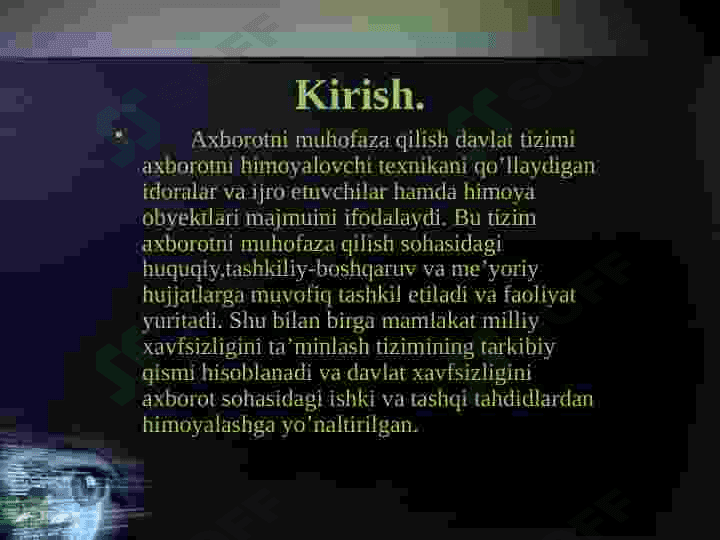 Kirish.

Axborotni muhofaza qilish davlat tizimi axborotni himoyalovchi texnikani qo’llaydigan idoralar va ijro etuvchilar hamda himoya obyektlari majmuini ifodalaydi. Bu tizim axborotni muhofaza qilish sohasidagi huquqiy,tashkiliy-boshqaruv va me’yoriy hujjatlarga muvofiq tashkil etiladi va faoliyat yuritadi. Shu bilan birga mamlakat milliy xavfsizligini ta’minlash tizimining tarkibiy qismi hisoblanadi va davlat xavfsizligini axborot sohasidagi ishki va tashqi tahdidlardan himoyalashga yo’naltirilgan.